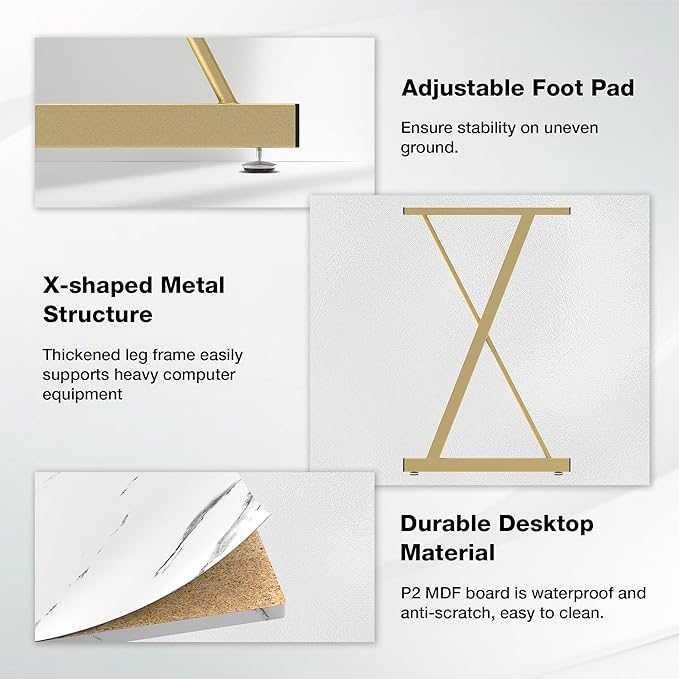 Adjustable Foot Pad

Ensure stability on uneven ground.

X-shaped Metal Structure

Thickened leg frame easily supports heavy computer equipment

Durable Desktop Material

P2 MDF board is waterproof and anti-scratch, easy to clean.